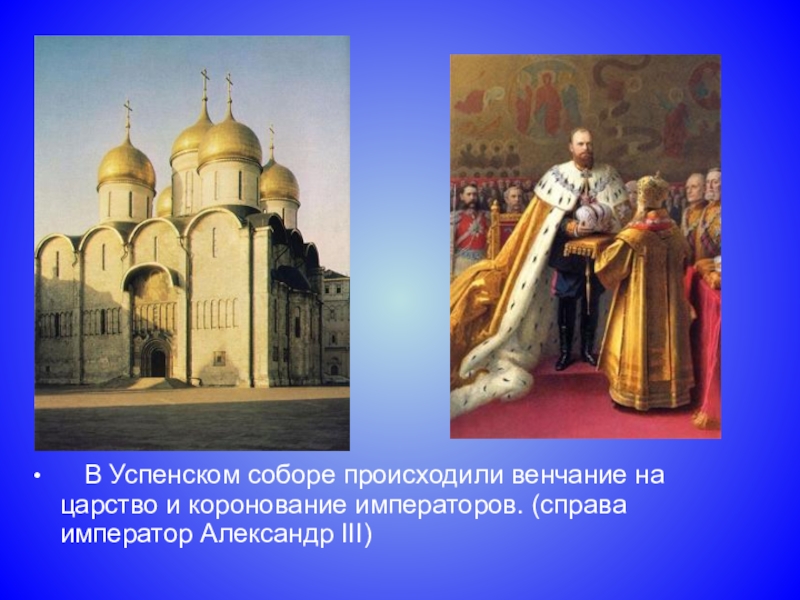 • В Успенском соборе происходили венчание на царство и коронование императоров. (справа император Александр III)